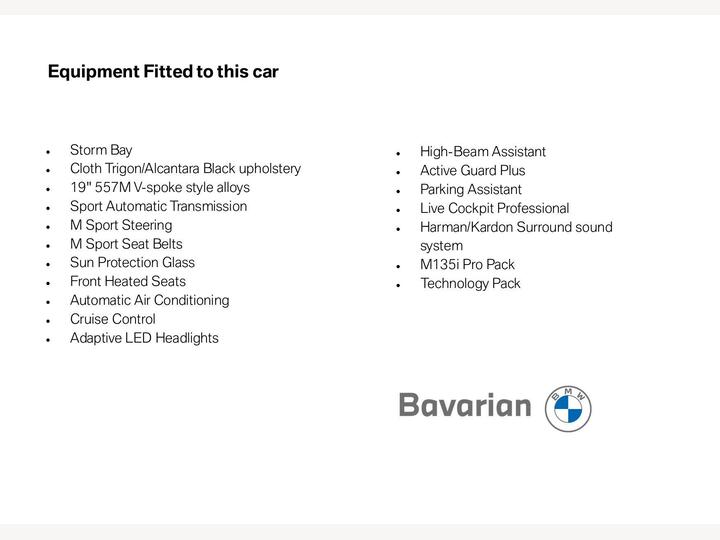 Equipment Fitted to this car

- Storm Bay
- Cloth Trigon/Alcantara Black upholstery
- 19" 557M V-spoke style alloys
- Sport Automatic Transmission
- M Sport Steering
- M Sport Seat Belts
- Sun Protection Glass
- Front Heated Seats
- Automatic Air Conditioning
- Cruise Control
- Adaptive LED Headlights

- High-Beam Assistant
- Active Guard Plus
- Parking Assistant
- Live Cockpit Professional
- Harman/Kardon Surround sound system
- M135i Pro Pack
- Technology Pack

Bavarian

BMW